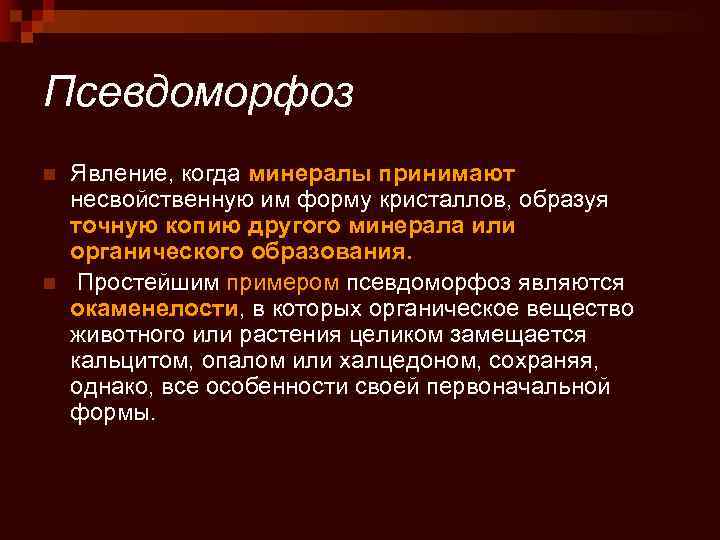 Псевдоморфоз

Явление, когда минералы принимают несвойственную им форму кристаллов, образуя точную копию другого минерала или органического образования.

Простейшим примером псевдоморфоз являются окаменелости, в которых органическое вещество животного или растения целиком замещается кальцитом, опалом или халцедоном, сохраняя, однако, все особенности своей первоначальной формы.